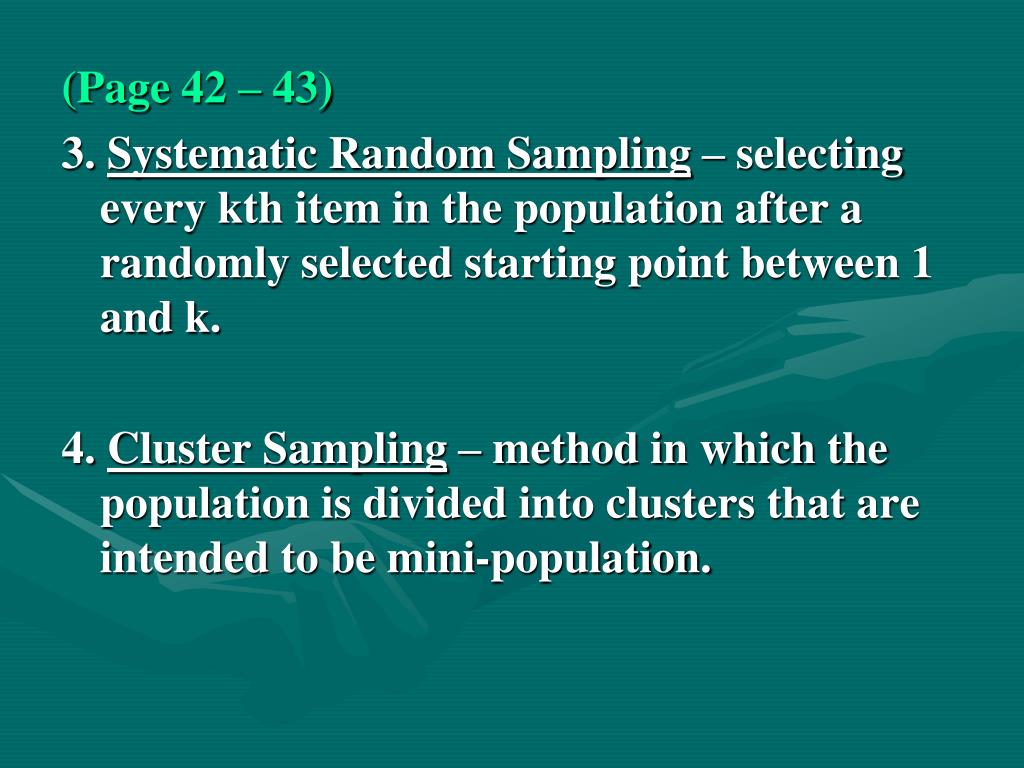 (Page 42 – 43)

3. Systematic Random Sampling – selecting every kth item in the population after a randomly selected starting point between 1 and k.

4. Cluster Sampling – method in which the population is divided into clusters that are intended to be mini-population.